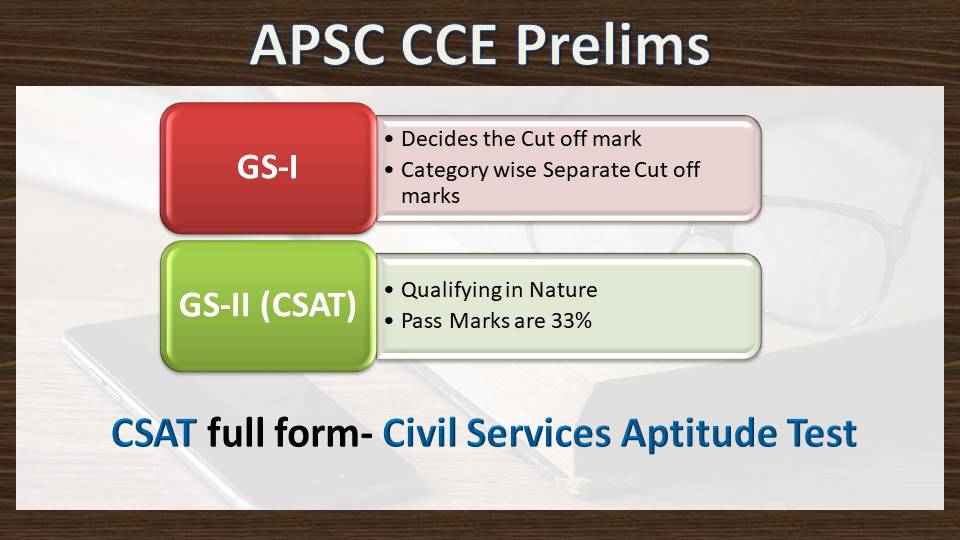 APSC CCE Prelims

GS-I

• Decides the Cut off mark
• Category wise Separate Cut off marks

GS-II (CSAT)

• Qualifying in Nature
• Pass Marks are 33%

CSAT full form- Civil Services Aptitude Test